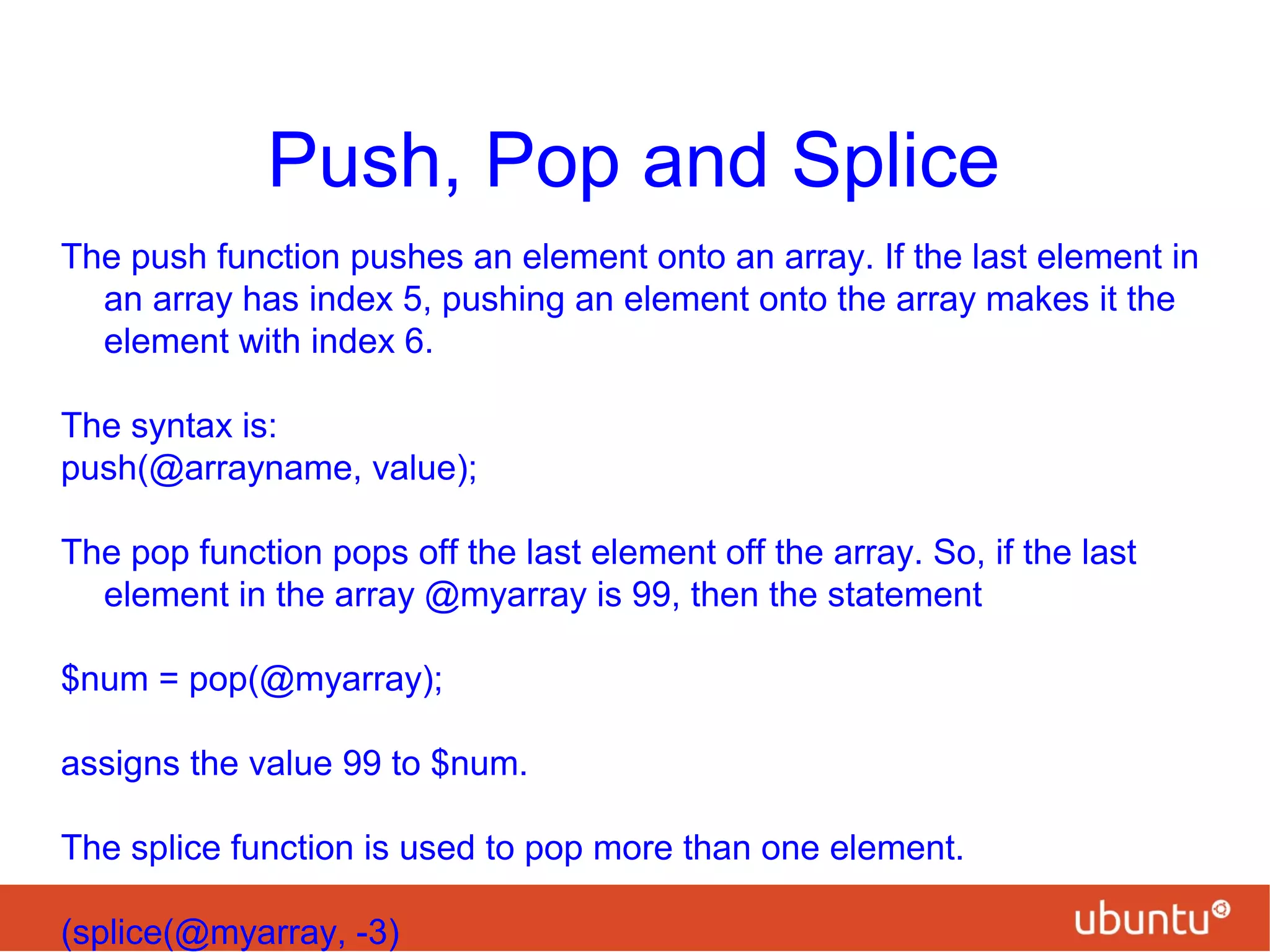 Push, Pop and Splice

The push function pushes an element onto an array. If the last element in an array has index 5, pushing an element onto the array makes it the element with index 6.

The syntax is:
push(@arrayname, value);

The pop function pops off the last element off the array. So, if the last element in the array @myarray is 99, then the statement

$num = pop(@myarray);

assigns the value 99 to $num.

The splice function is used to pop more than one element.

(splice(@myarray, -3)

ubuntu